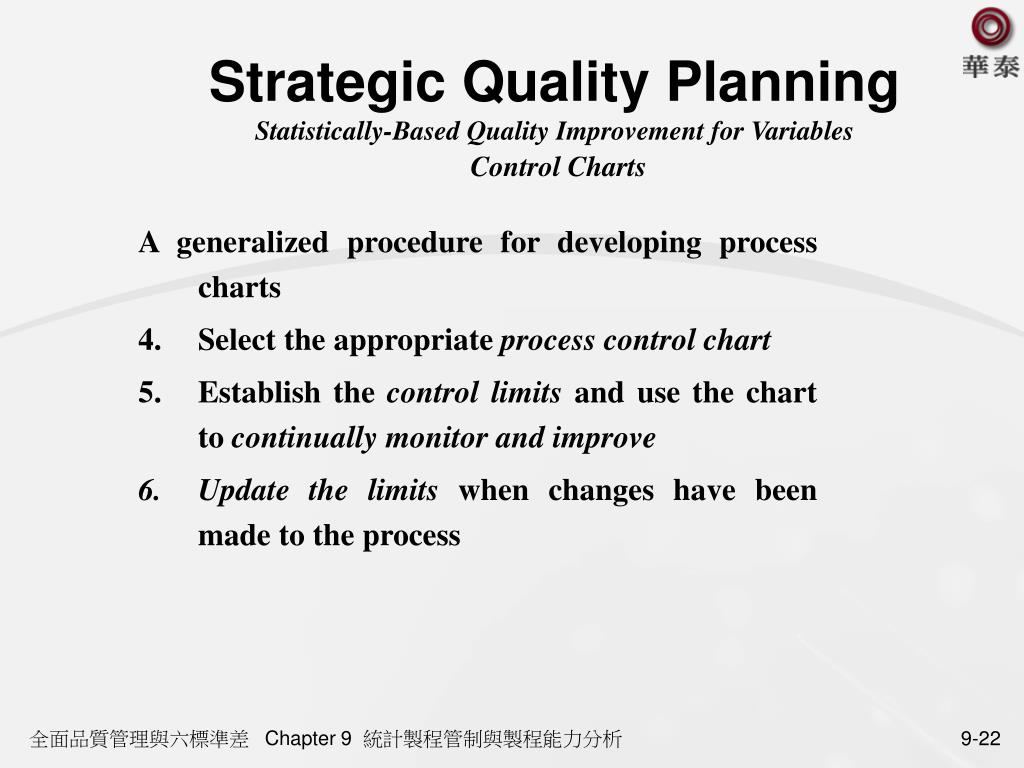 華泰

Strategic Quality Planning

Statistically-Based Quality Improvement for Variables Control Charts

A generalized procedure for developing process charts

4. Select the appropriate process control chart

5. Establish the control limits and use the chart to continually monitor and improve

6. Update the limits when changes have been made to the process

全面品質管理與六標準差 Chapter 9 統計製程管制與製程能力分析

9-22